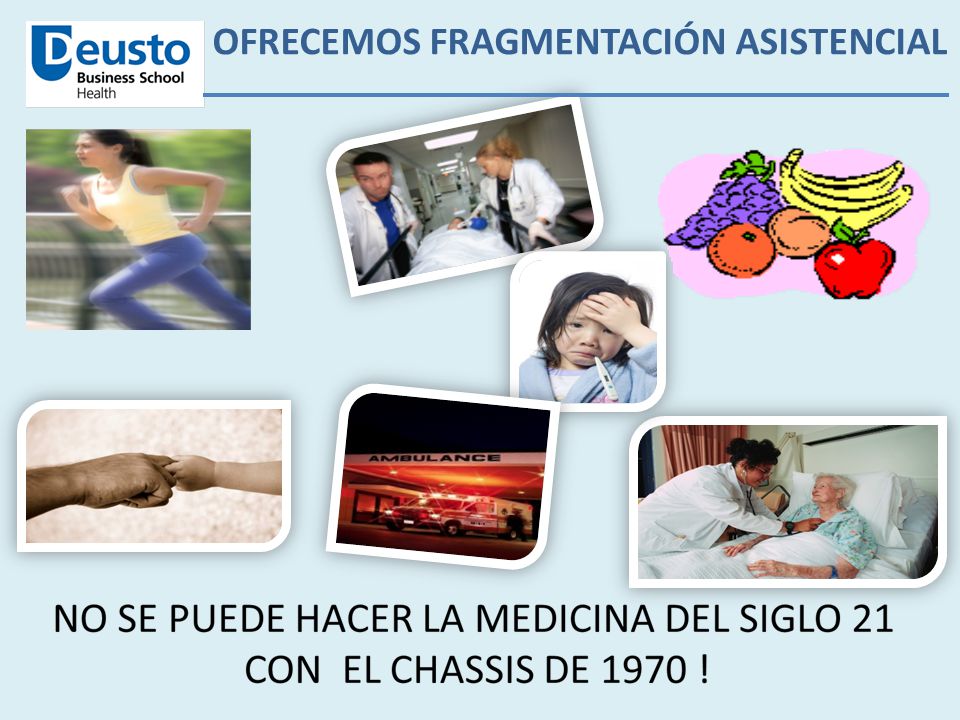 Deusto
Business School
Health

OFRECEMOS FRAGMENTACIÓN ASISTENCIAL

AMBULANCE

NO SE PUEDE HACER LA MEDICINA DEL SIGLO 21
CON EL CHASSIS DE 1970 !